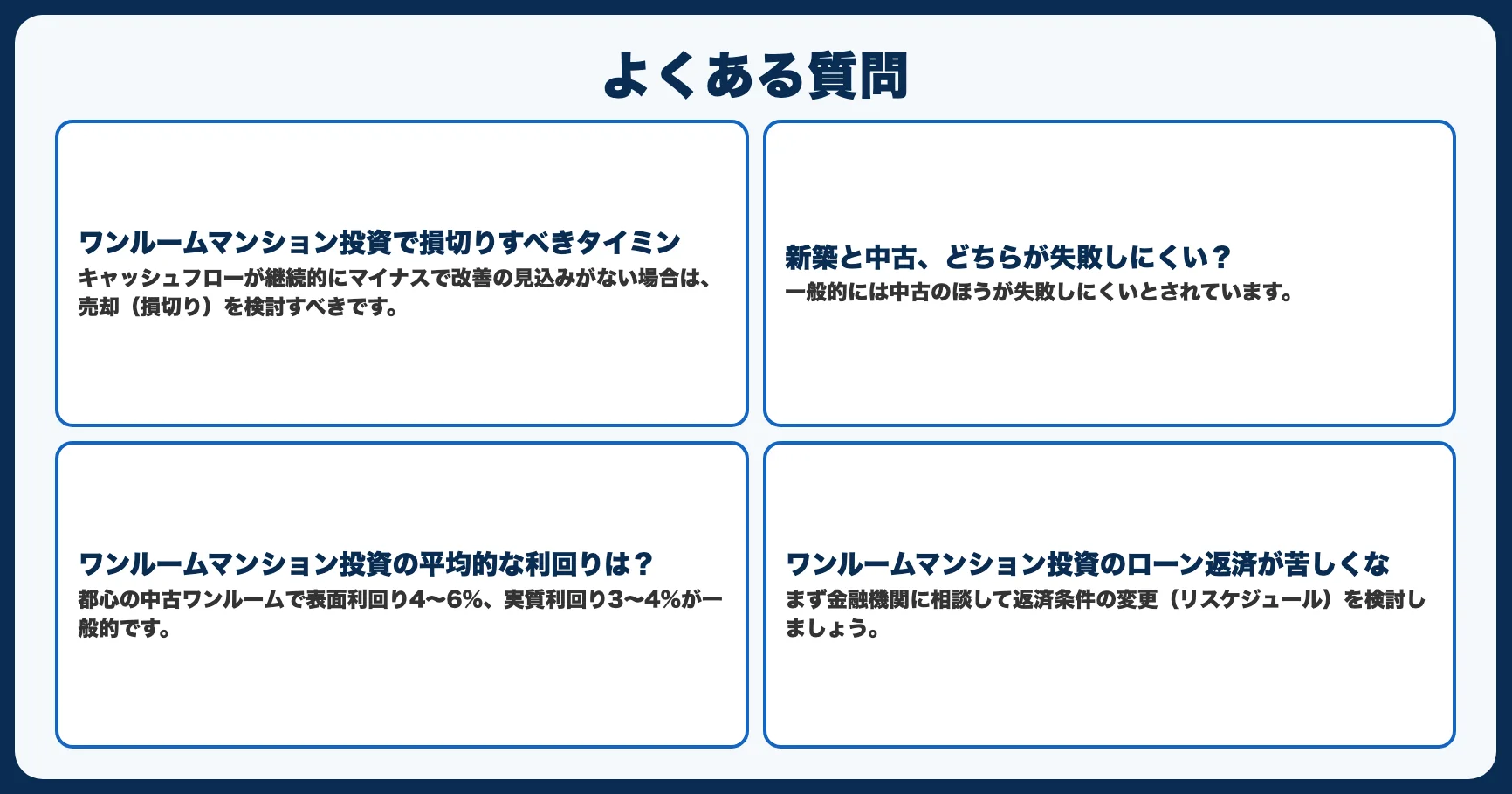 よくある質問

ワンルームマンション投資で損切りすべきタイミン
キャッシュフローが継続的にマイナスで改善の見込みがない場合は、売却（損切り）を検討すべきです。

新築と中古、どちらが失敗しにくい？
一般的には中古のほうが失敗しにくいとされています。

ワンルームマンション投資の平均的な利回りは？
都心の中古ワンルームで表面利回り4〜6%、実質利回り3〜4%が一般的です。

ワンルームマンション投資のローン返済が苦しくな
まず金融機関に相談して返済条件の変更（リスケジュール）を検討しましょう。